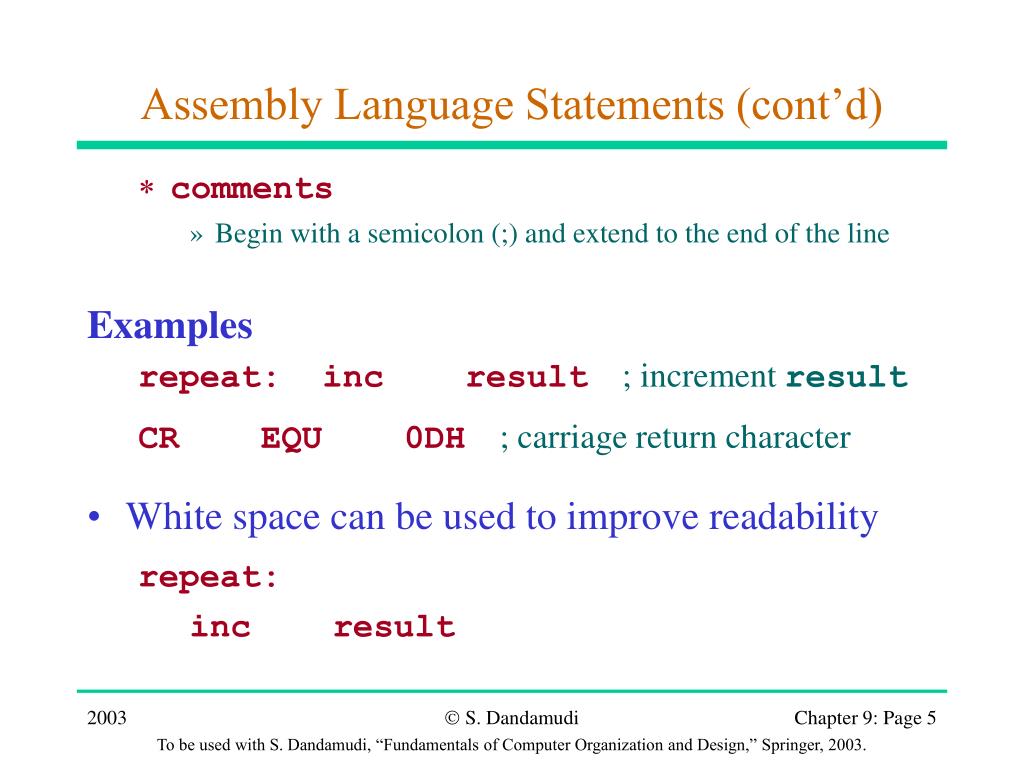 Assembly Language Statements (cont'd)

* comments

» Begin with a semicolon (;) and extend to the end of the line

Examples

repeat: inc result ; increment result

CR EQU 0DH ; carriage return character

• White space can be used to improve readability

repeat:
inc result

2003 © S. Dandamudi Chapter 9: Page 5

To be used with S. Dandamudi, "Fundamentals of Computer Organization and Design," Springer, 2003.